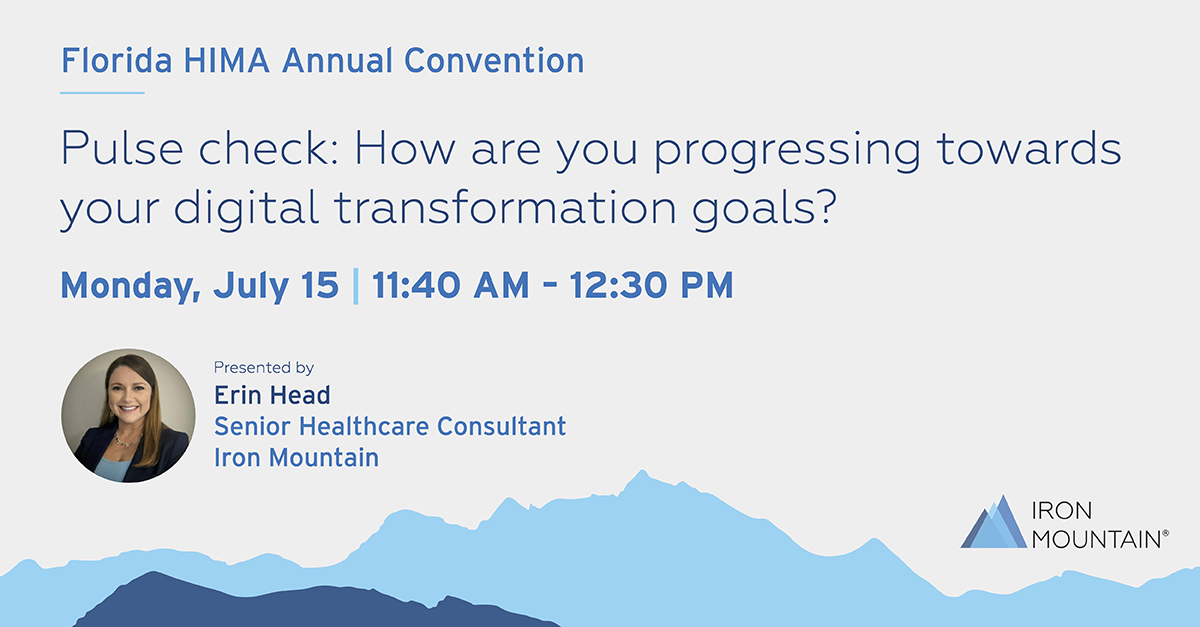 Florida HIMA Annual Convention

Pulse check: How are you progressing towards your digital transformation goals?

Monday, July 15 | 11:40 AM - 12:30 PM

Presented by
Erin Head
Senior Healthcare Consultant
Iron Mountain

IRON MOUNTAIN®